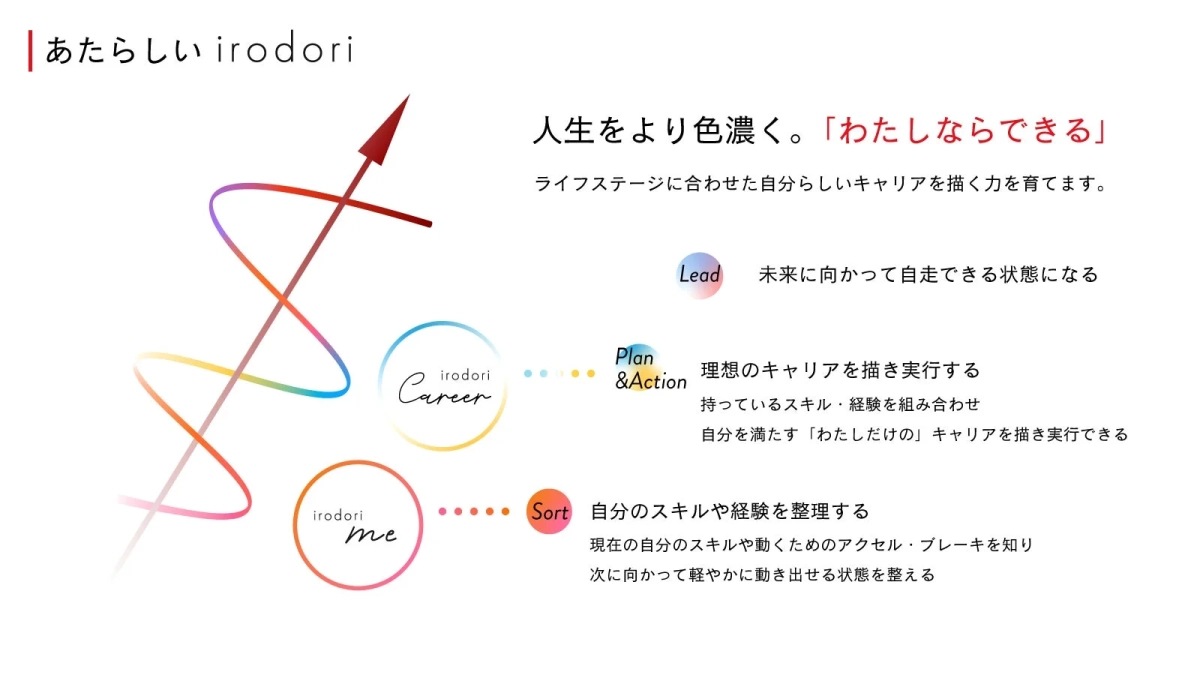 あたらしい irodori

人生をより色濃く。「わたしならできる」

ライフステージに合わせた自分らしいキャリアを描く力を育てます。

Lead 未来に向かって自走できる状態になる

irodori Career

Plan &Action 理想のキャリアを描き実行する

持っているスキル・経験を組み合わせ
自分を満たす「わたしだけの」キャリアを描き実行できる

irodori me

Sort 自分のスキルや経験を整理する

現在の自分のスキルや動くためのアクセル・ブレーキを知り
次に向かって軽やかに動き出せる状態を整える